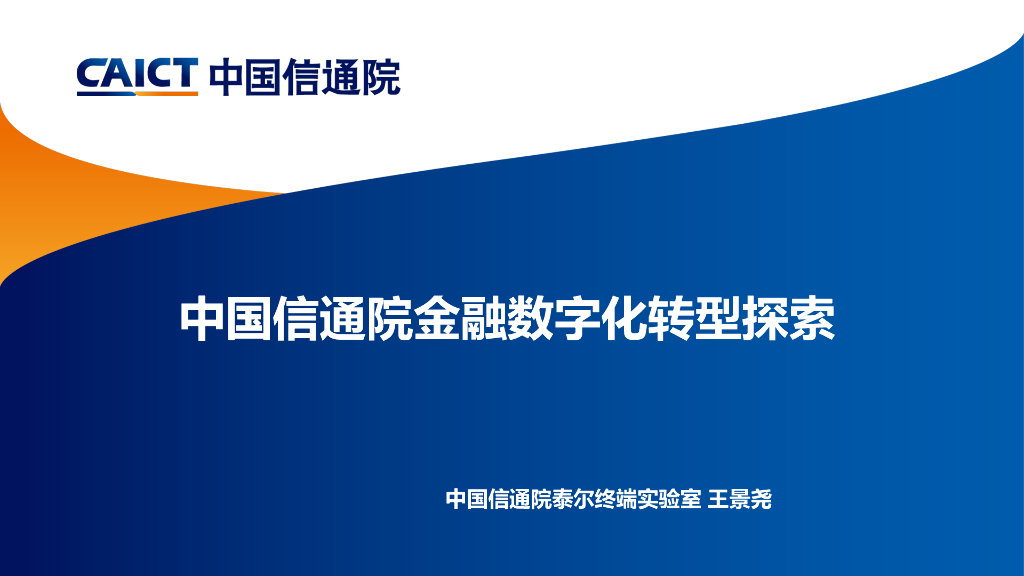 CAICT 中国信通院

中国信通院金融数字化转型探索

中国信通院泰尔终端实验室 王景尧